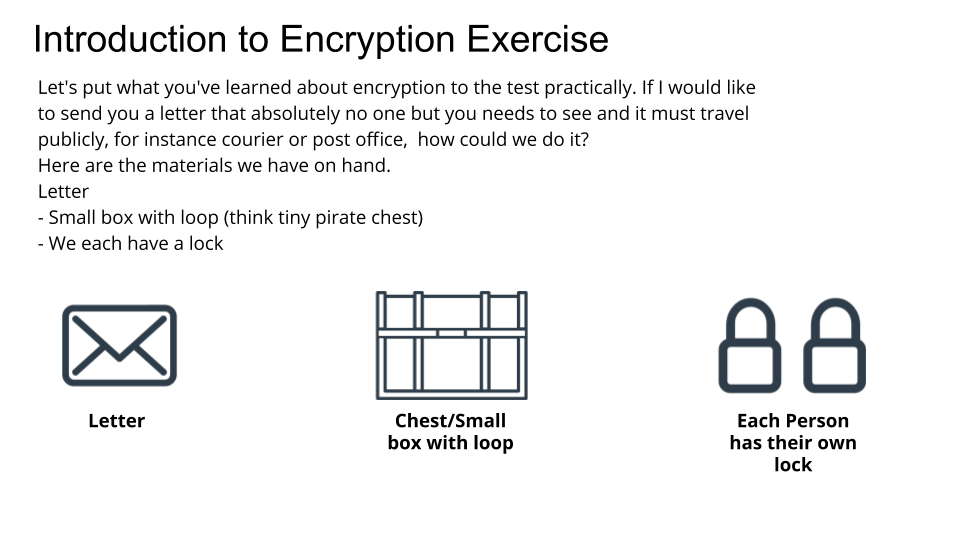 Introduction to Encryption Exercise

Let's put what you've learned about encryption to the test practically. If I would like to send you a letter that absolutely no one but you needs to see and it must travel publicly, for instance courier or post office, how could we do it?
Here are the materials we have on hand.
Letter
- Small box with loop (think tiny pirate chest)
- We each have a lock

Letter

Chest/Small box with loop

Each Person has their own lock